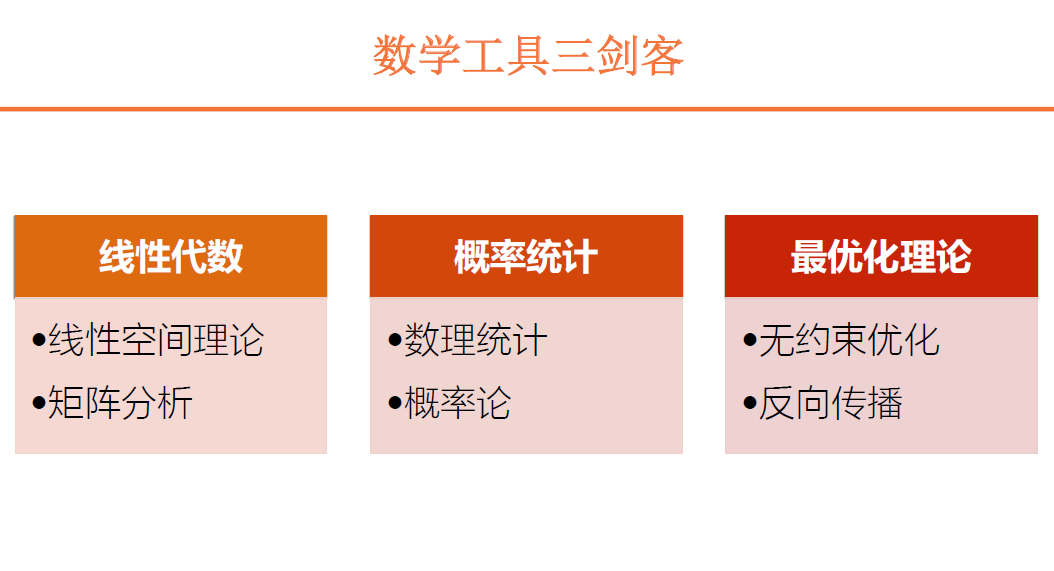 数学工具三剑客

线性代数

•线性空间理论
•矩阵分析

概率统计

•数理统计
•概率论

最优化理论

•无约束优化
•反向传播